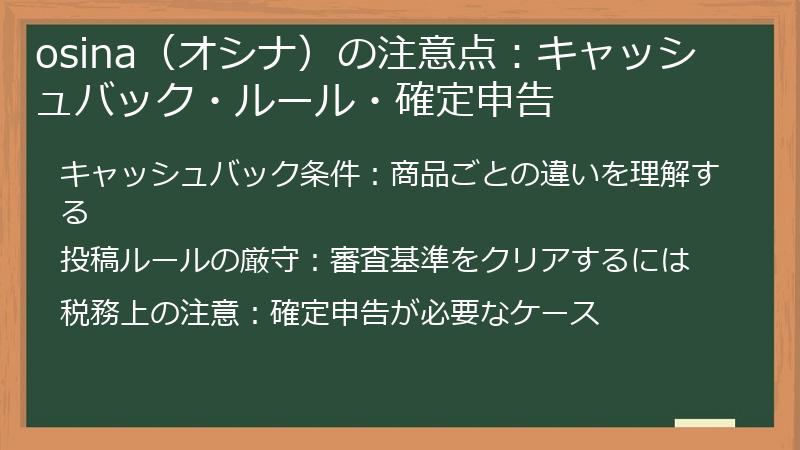 osina（オシナ）の注意点：キャッシュバック・ルール・確定申告

キャッシュバック条件：商品ごとの違いを理解する

投稿ルールの厳守：審査基準をクリアするには

税務上の注意：確定申告が必要なケース